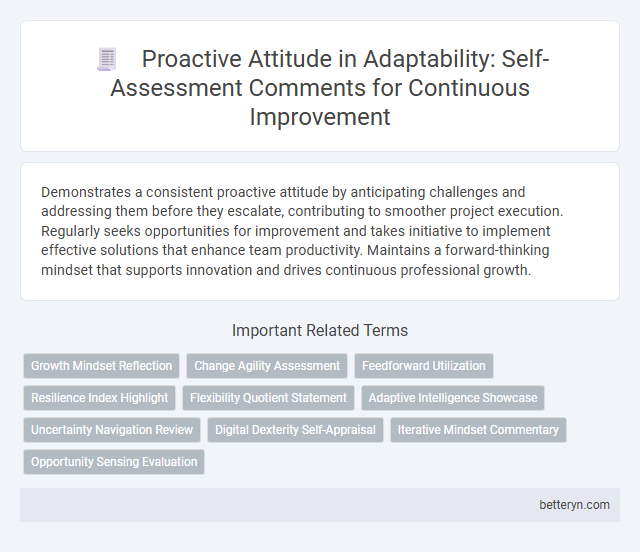 Proactive Attitude in Adaptability: Self-Assessment Comments for Continuous Improvement

Demonstrates a consistent proactive attitude by anticipating challenges and addressing them before they escalate, contributing to smoother project execution. Regularly seeks opportunities for improvement and takes initiative to implement effective solutions that enhance team productivity. Maintains a forward-thinking mindset that supports innovation and drives continuous professional growth.

Important Related Terms

Growth Mindset Reflection

Change Agility Assessment

Feedforward Utilization

Resilience Index Highlight

Flexibility Quotient Statement

Adaptive Intelligence Showcase

Uncertainty Navigation Review

Digital Dexterity Self-Appraisal

Iterative Mindset Commentary

Opportunity Sensing Evaluation

betteryn.com